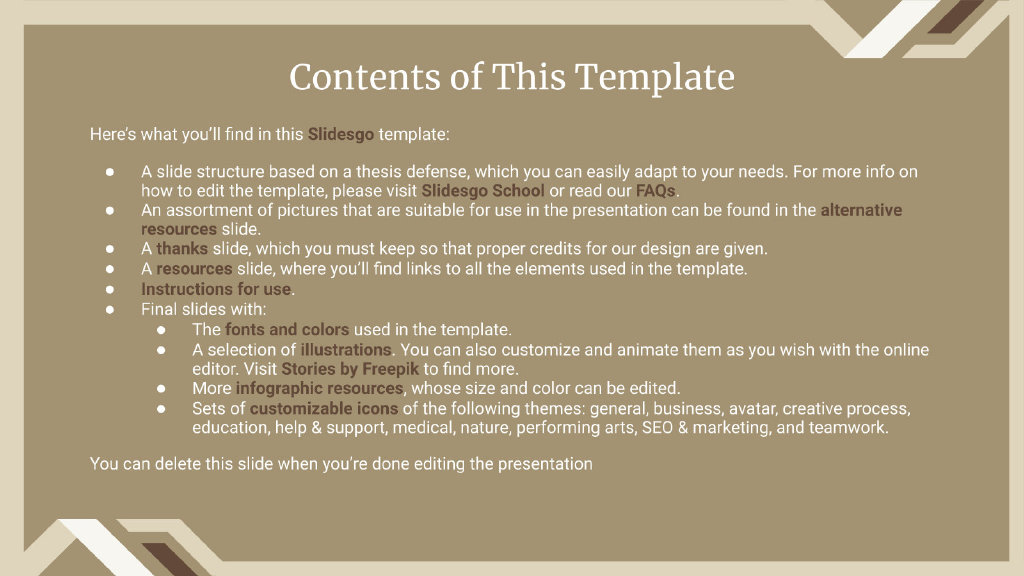 Contents of This Template

Here's what you'll find in this Slidesgo template:

● A slide structure based on a thesis defense, which you can easily adapt to your needs. For more info on how to edit the template, please visit Slidesgo School or read our FAQs.
● An assortment of pictures that are suitable for use in the presentation can be found in the alternative resources slide.
● A thanks slide, which you must keep so that proper credits for our design are given.
● A resources slide, where you'll find links to all the elements used in the template.
● Instructions for use.
● Final slides with:
 ● The fonts and colors used in the template.
 ● A selection of illustrations. You can also customize and animate them as you wish with the online editor. Visit Stories by Freepik to find more.
 ● More infographic resources, whose size and color can be edited.
 ● Sets of customizable icons of the following themes: general, business, avatar, creative process, education, help & support, medical, nature, performing arts, SEO & marketing, and teamwork.

You can delete this slide when you're done editing the presentation